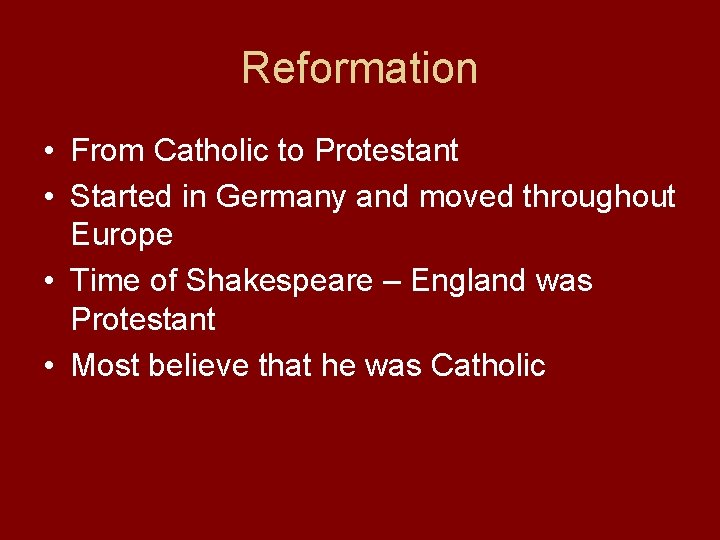 Reformation

• From Catholic to Protestant
• Started in Germany and moved throughout Europe
• Time of Shakespeare – England was Protestant
• Most believe that he was Catholic